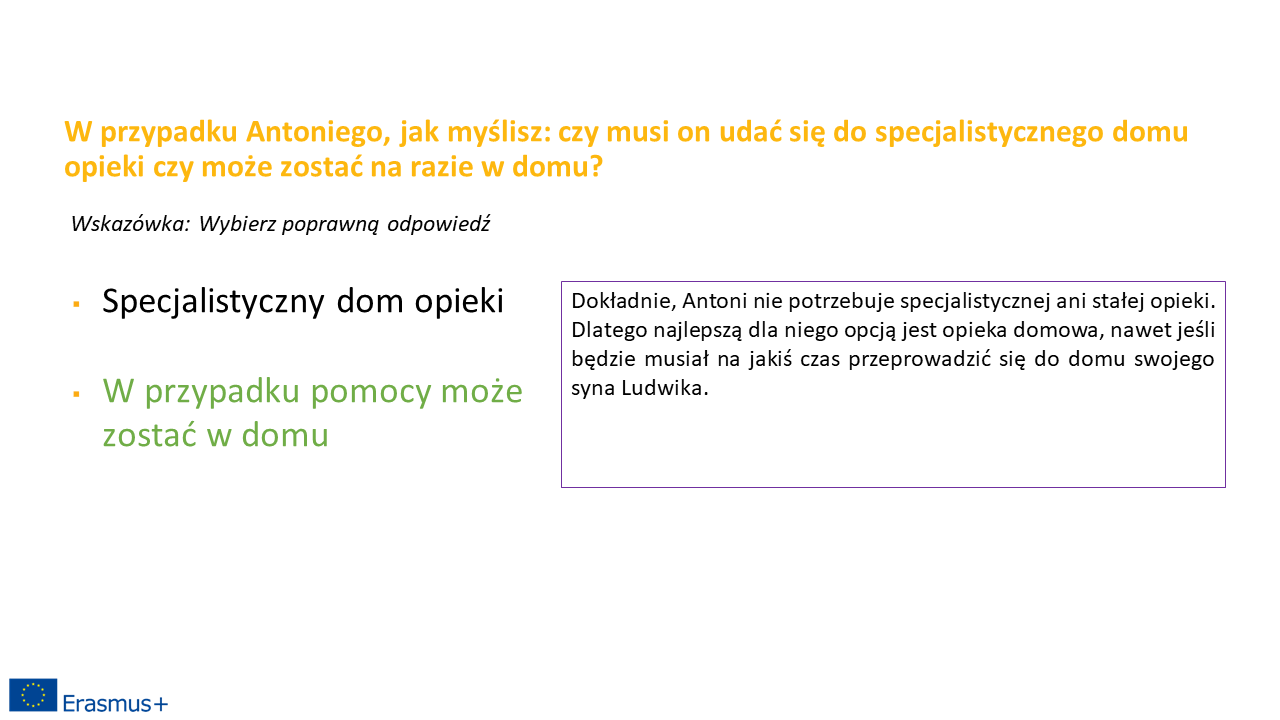 W przypadku Antoniego, jak myślisz: czy musi on udać się do specjalistycznego domu opieki czy może zostać na razie w domu?

Wskazówka: Wybierz poprawną odpowiedź

▪ Specjalistyczny dom opieki

▪ W przypadku pomocy może zostać w domu

Dokładnie, Antoni nie potrzebuje specjalistycznej ani stałej opieki. Dlatego najlepszą dla niego opcją jest opieka domowa, nawet jeśli będzie musiał na jakiś czas przeprowadzić się do domu swojego syna Ludwika.

Erasmus+